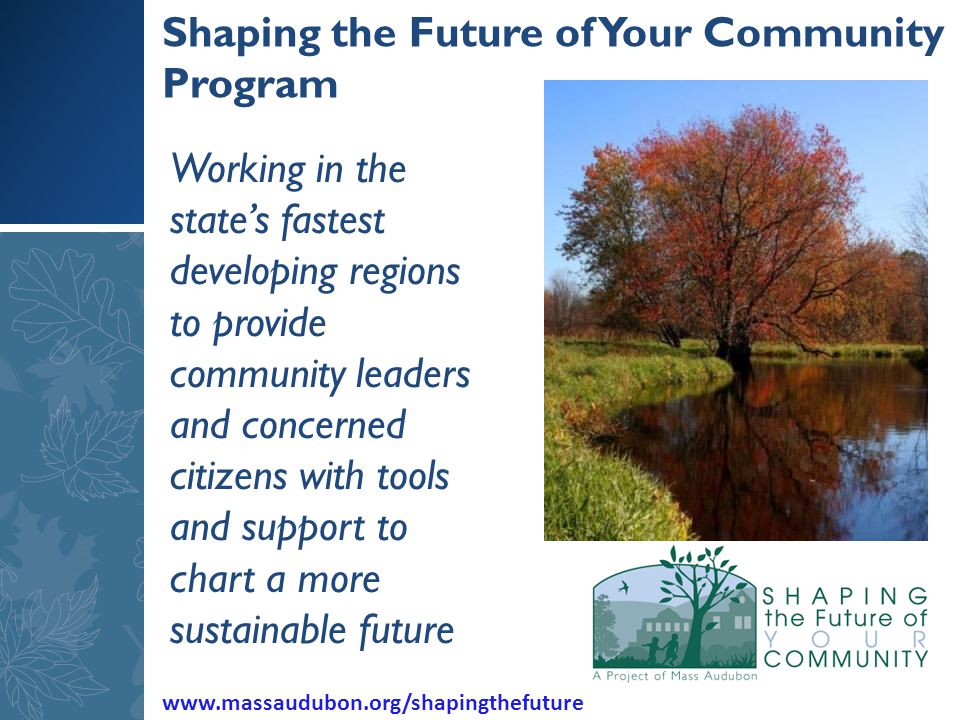 Shaping the Future of Your Community Program

Working in the state's fastest developing regions to provide community leaders and concerned citizens with tools and support to chart a more sustainable future

SHAPING the Future of YOUR COMMUNITY

A Project of Mass Audubon

www.massaudubon.org/shapingthefuture